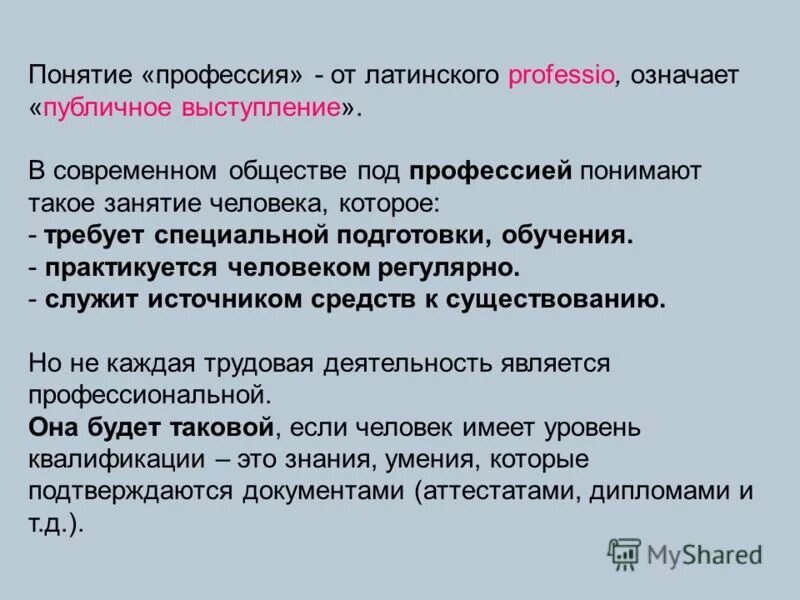 Понятие «профессия» - от латинского professio, означает «публичное выступление».

В современном обществе под профессией понимают такое занятие человека, которое:
- требует специальной подготовки, обучения.
- практикуется человеком регулярно.
- служит источником средств к существованию.

Но не каждая трудовая деятельность является профессиональной.
Она будет таковой, если человек имеет уровень квалификации – это знания, умения, которые подтверждаются документами (аттестатами, дипломами и т.д.).

MyShared